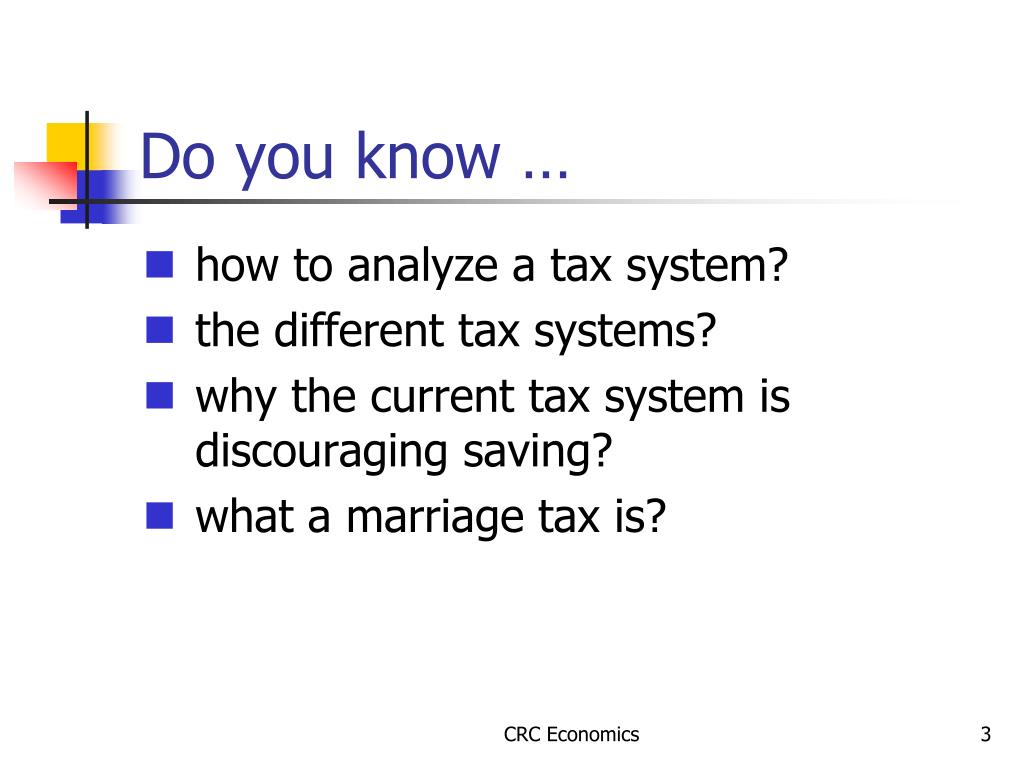 Do you know …

- how to analyze a tax system?
- the different tax systems?
- why the current tax system is discouraging saving?
- what a marriage tax is?

CRC Economics

3